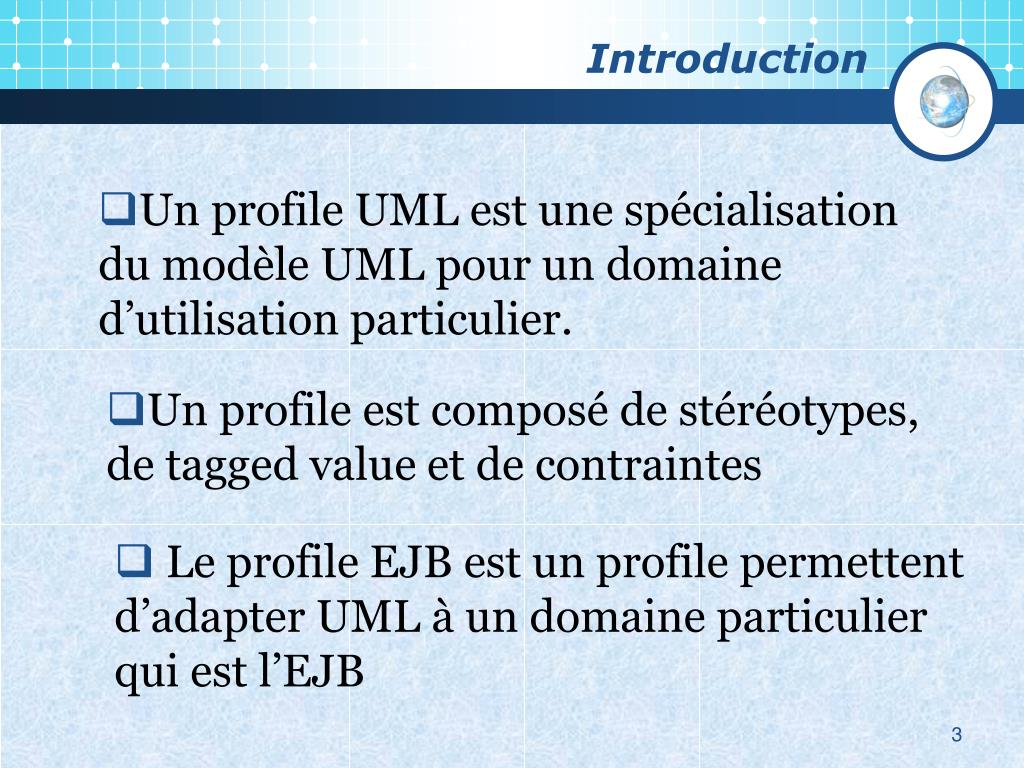 Introduction

❑Un profile UML est une spécialisation du modèle UML pour un domaine d’utilisation particulier.

❑Un profile est composé de stéréotypes, de tagged value et de contraintes

❑ Le profile EJB est un profile permettent d’adapter UML à un domaine particulier qui est l’EJB

3